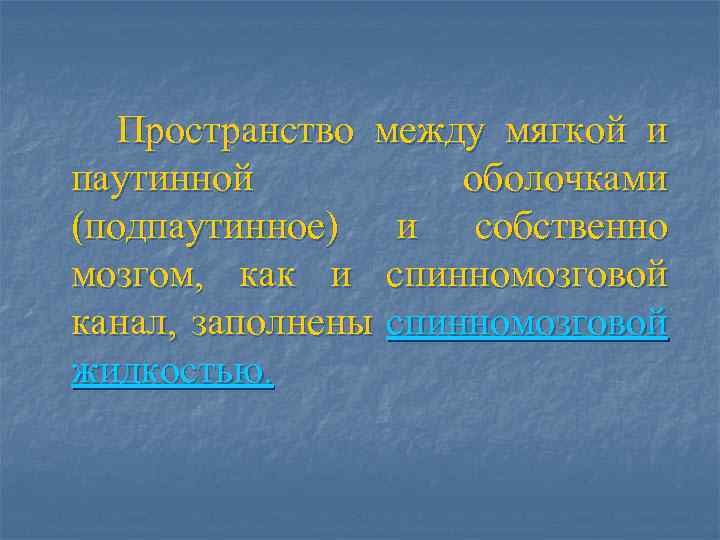 Пространство между мягкой и паутинной оболочками (подпаутинное) и собственно мозгом, как и спинномозговой канал, заполнены спинномозговой жидкостью.